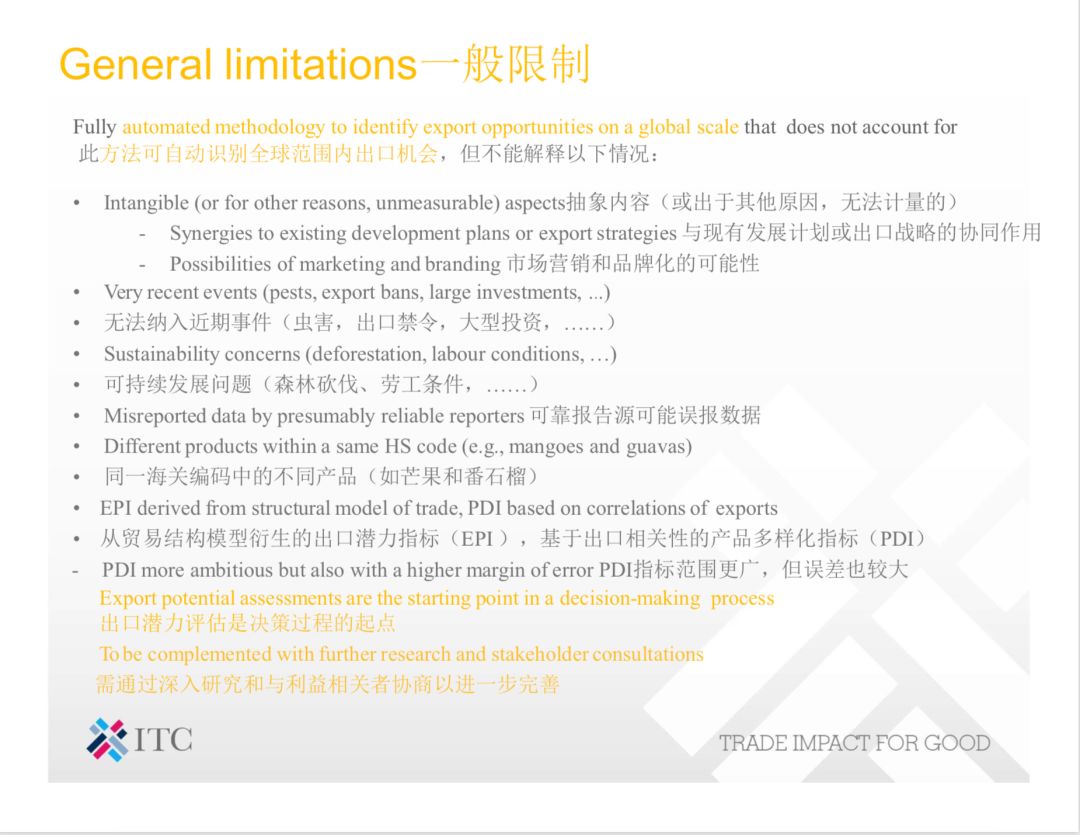 General limitations一般限制

Fully automated methodology to identify export opportunities on a global scale that does not account for
此方法可自动识别全球范围内出口机会，但不能解释以下情况：

• Intangible (or for other reasons, unmeasurable) aspects抽象内容（或出于其他原因，无法计量的）
  - Synergies to existing development plans or export strategies 与现有发展计划或出口战略的协同作用
  - Possibilities of marketing and branding 市场营销和品牌化的可能性
• Very recent events (pests, export bans, large investments, ...)
• 无法纳入近期事件（虫害，出口禁令，大型投资，……）
• Sustainability concerns (deforestation, labour conditions, …)
• 可持续发展问题（森林砍伐、劳工条件，……）
• Misreported data by presumably reliable reporters 可靠报告源可能误报数据
• Different products within a same HS code (e.g., mangoes and guavas)
• 同一海关编码中的不同产品（如芒果和番石榴）
• EPI derived from structural model of trade, PDI based on correlations of exports
• 从贸易结构模型衍生的出口潜力指标（EPI），基于出口相关性的产品多样化指标（PDI）
- PDI more ambitious but also with a higher margin of error PDI指标范围更广，但误差也较大

Export potential assessments are the starting point in a decision-making process
出口潜力评估是决策过程的起点

To be complemented with further research and stakeholder consultations
需通过深入研究和与利益相关者协商以进一步完善

ITC

TRADE IMPACT FOR GOOD